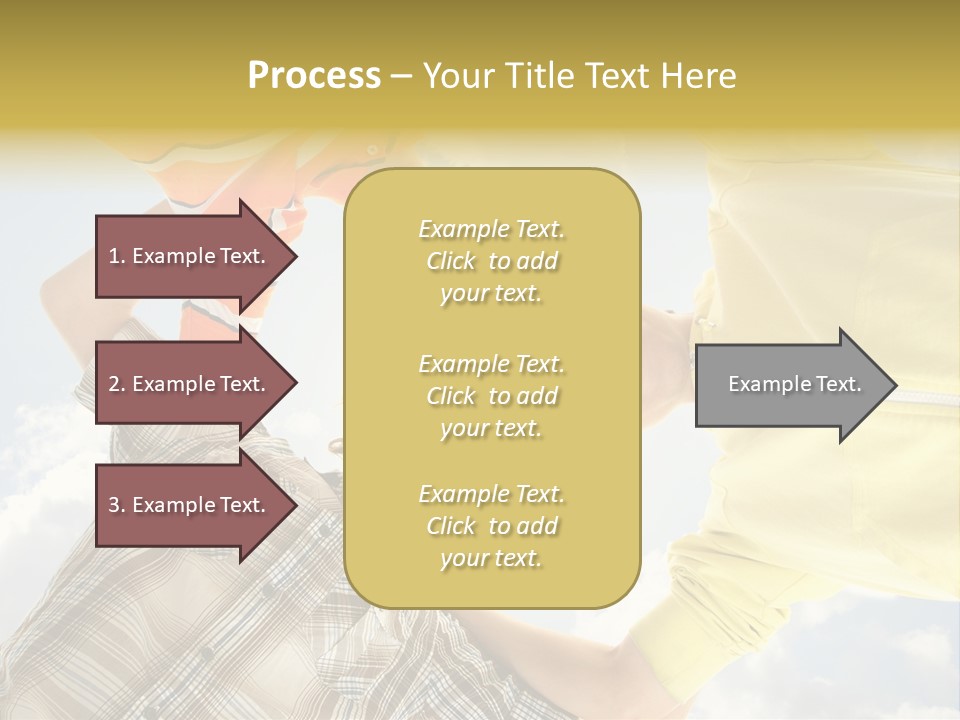 Process – Your Title Text Here

1. Example Text.

2. Example Text.

3. Example Text.

Example Text. Click to add your text.

Example Text. Click to add your text.

Example Text. Click to add your text.

Example Text.